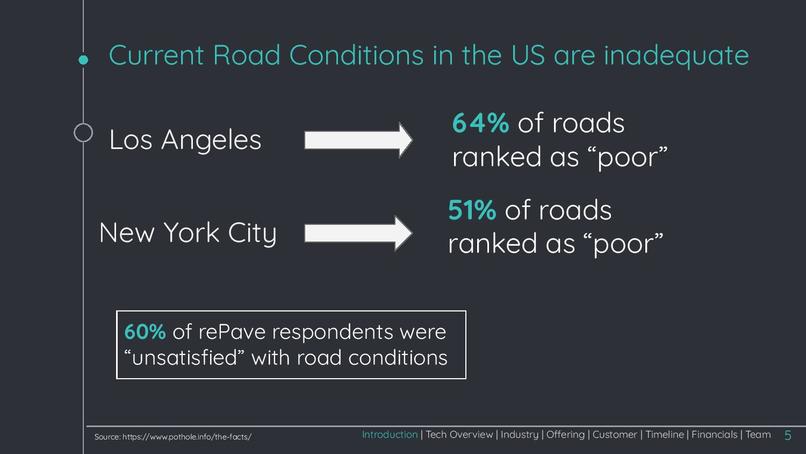 Current Road Conditions in the US are inadequate

Los Angeles

64% of roads ranked as “poor”

New York City

51% of roads ranked as “poor”

60% of rePave respondents were “unsatisfied” with road conditions

Source: https://www.pothole.info/the-facts/

Introduction | Tech Overview | Industry | Offering | Customer | Timeline | Financials | Team 5